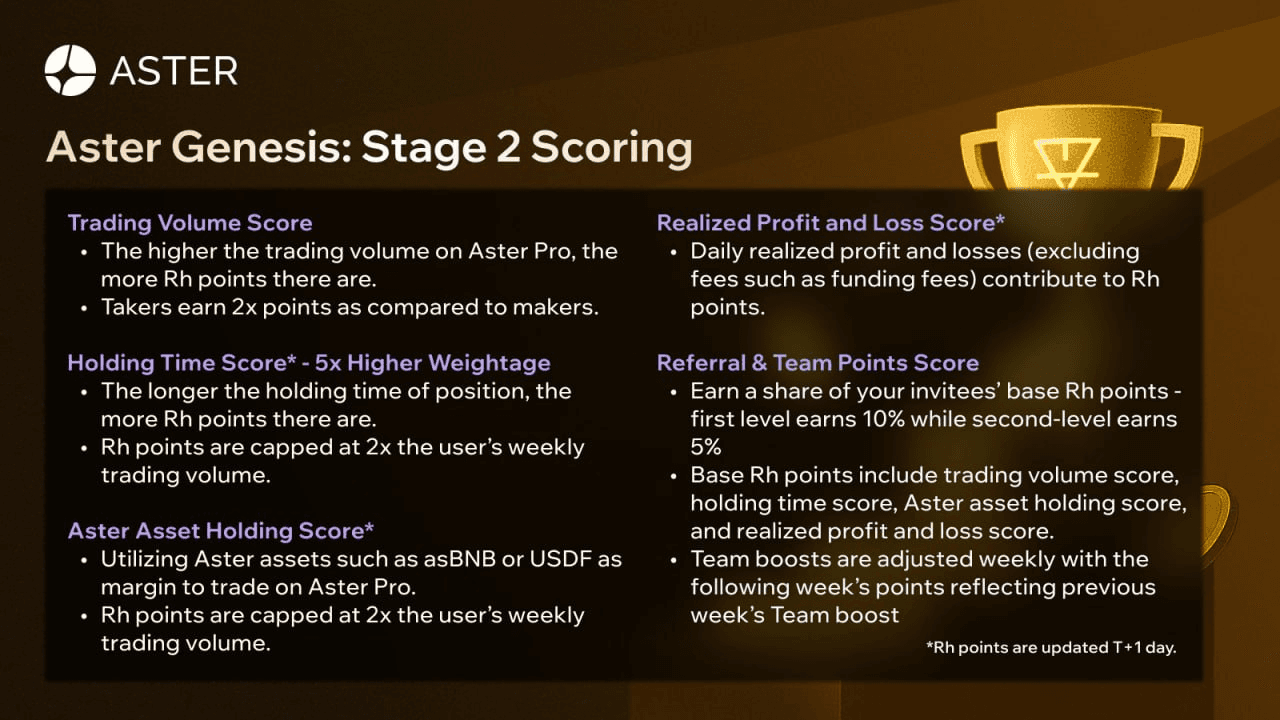 ASTER

Aster Genesis: Stage 2 Scoring

Trading Volume Score
• The higher the trading volume on Aster Pro, the more Rh points there are.
• Takers earn 2x points as compared to makers.

Holding Time Score* - 5x Higher Weightage
• The longer the holding time of position, the more Rh points there are.
• Rh points are capped at 2x the user's weekly trading volume.

Aster Asset Holding Score*
• Utilizing Aster assets such as asBNB or USDF as margin to trade on Aster Pro.
• Rh points are capped at 2x the user's weekly trading volume.

Realized Profit and Loss Score*
• Daily realized profit and losses (excluding fees such as funding fees) contribute to Rh points.

Referral & Team Points Score
• Earn a share of your invitees' base Rh points - first level earns 10% while second-level earns 5%
• Base Rh points include trading volume score, holding time score, Aster asset holding score, and realized profit and loss score.
• Team boosts are adjusted weekly with the following week's points reflecting previous week's Team boost

*Rh points are updated T+1 day.